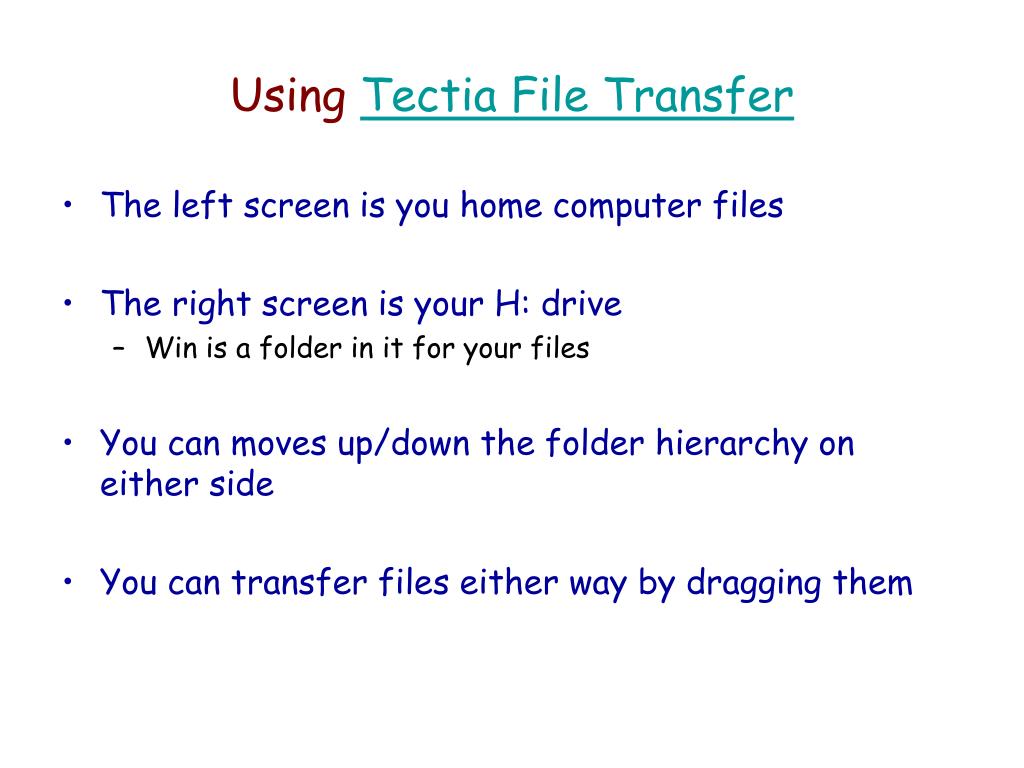 Using Tectia File Transfer

• The left screen is you home computer files

• The right screen is your H: drive
 – Win is a folder in it for your files

• You can moves up/down the folder hierarchy on either side

• You can transfer files either way by dragging them